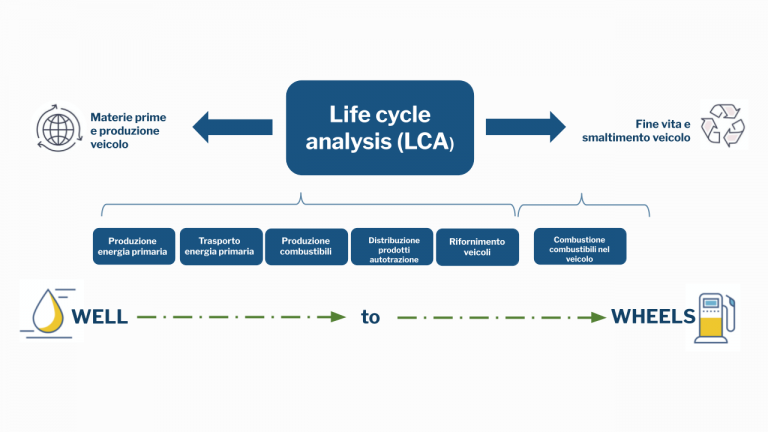 Materie prime e produzione veicolo

Life cycle analysis (LCA)

Fine vita e smaltimento veicolo

Produzione energia primaria

Trasporto energia primaria

Produzione combustibili

Distribuzione prodotti autotrazione

Rifornimento veicoli

Combustione combustibili nel veicolo

WELL

to

WHEELS